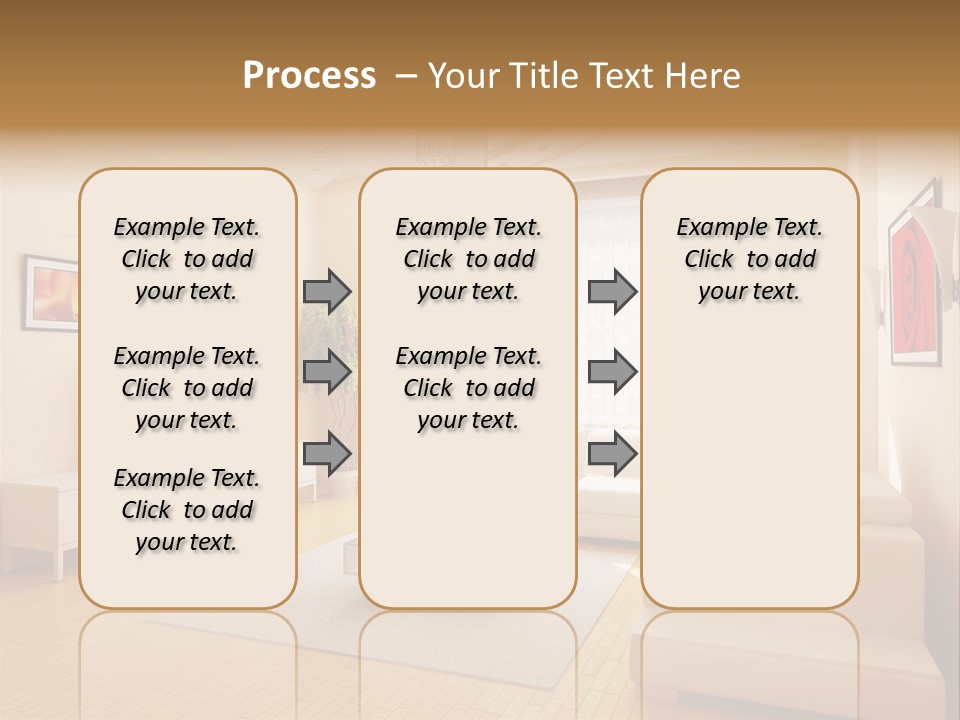 Process – Your Title Text Here

Example Text. Click to add your text.

Example Text. Click to add your text.

Example Text. Click to add your text.

Example Text. Click to add your text.

Example Text. Click to add your text.

Example Text. Click to add your text.